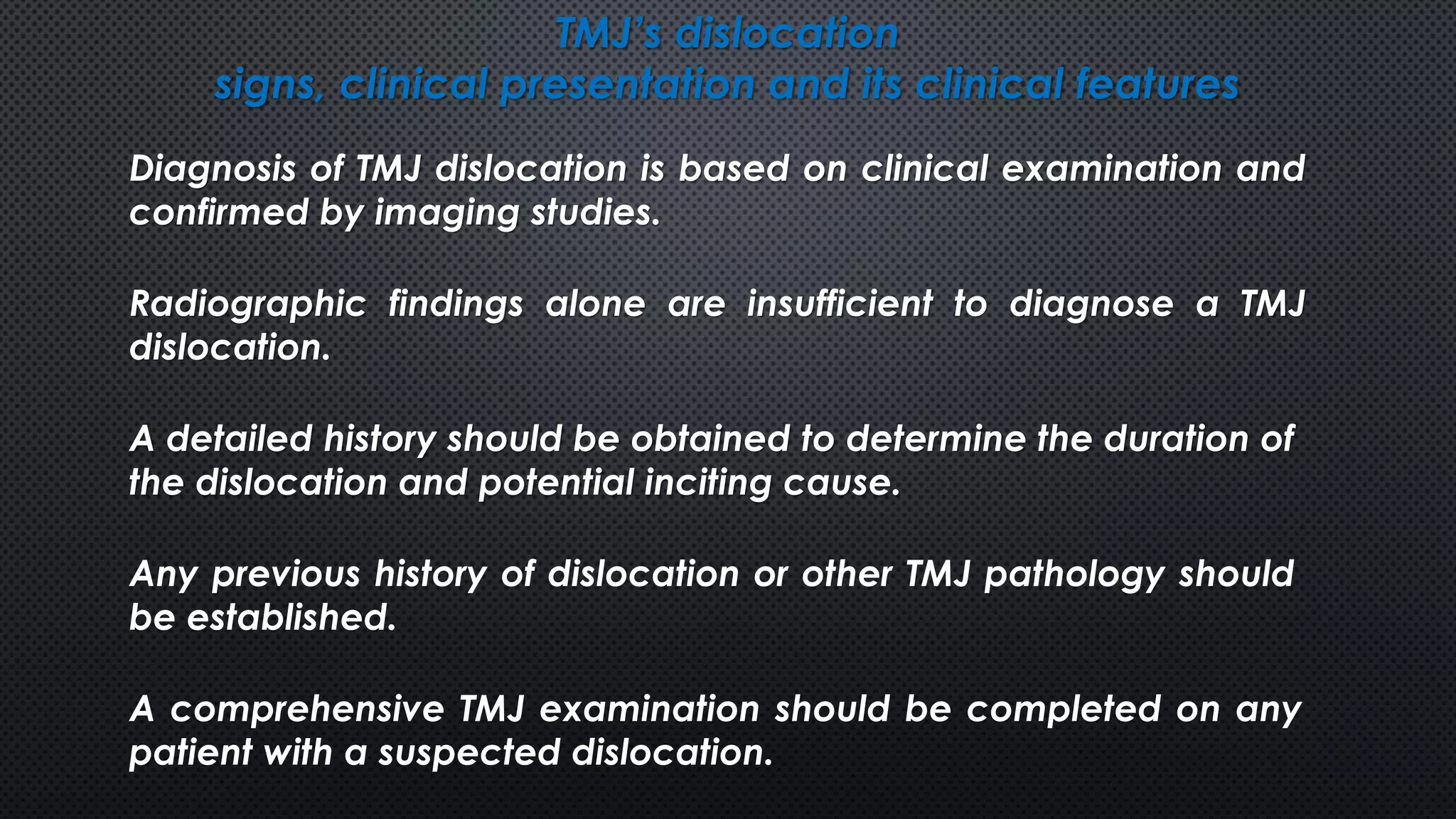 TMJ's dislocation
signs, clinical presentation and its clinical features

Diagnosis of TMJ dislocation is based on clinical examination and confirmed by imaging studies.

Radiographic findings alone are insufficient to diagnose a TMJ dislocation.

A detailed history should be obtained to determine the duration of the dislocation and potential inciting cause.

Any previous history of dislocation or other TMJ pathology should be established.

A comprehensive TMJ examination should be completed on any patient with a suspected dislocation.